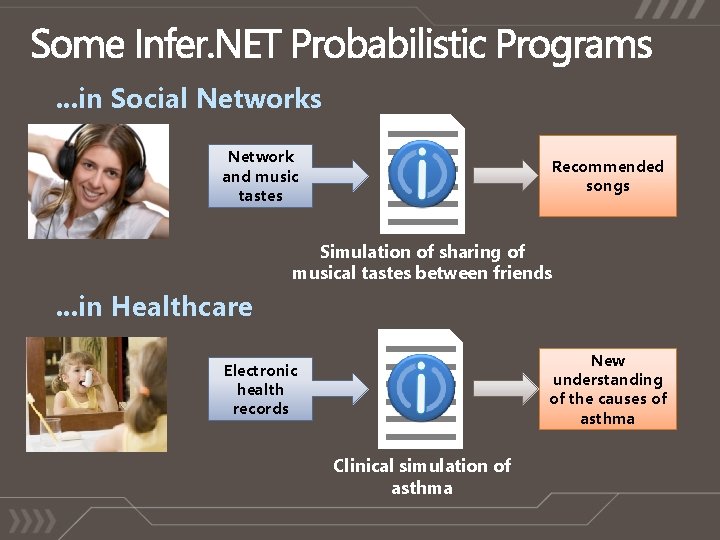 Some Infer.NET Probabilistic Programs

...in Social Networks

Network and music tastes

Recommended songs

Simulation of sharing of musical tastes between friends

...in Healthcare

Electronic health records

New understanding of the causes of asthma

Clinical simulation of asthma